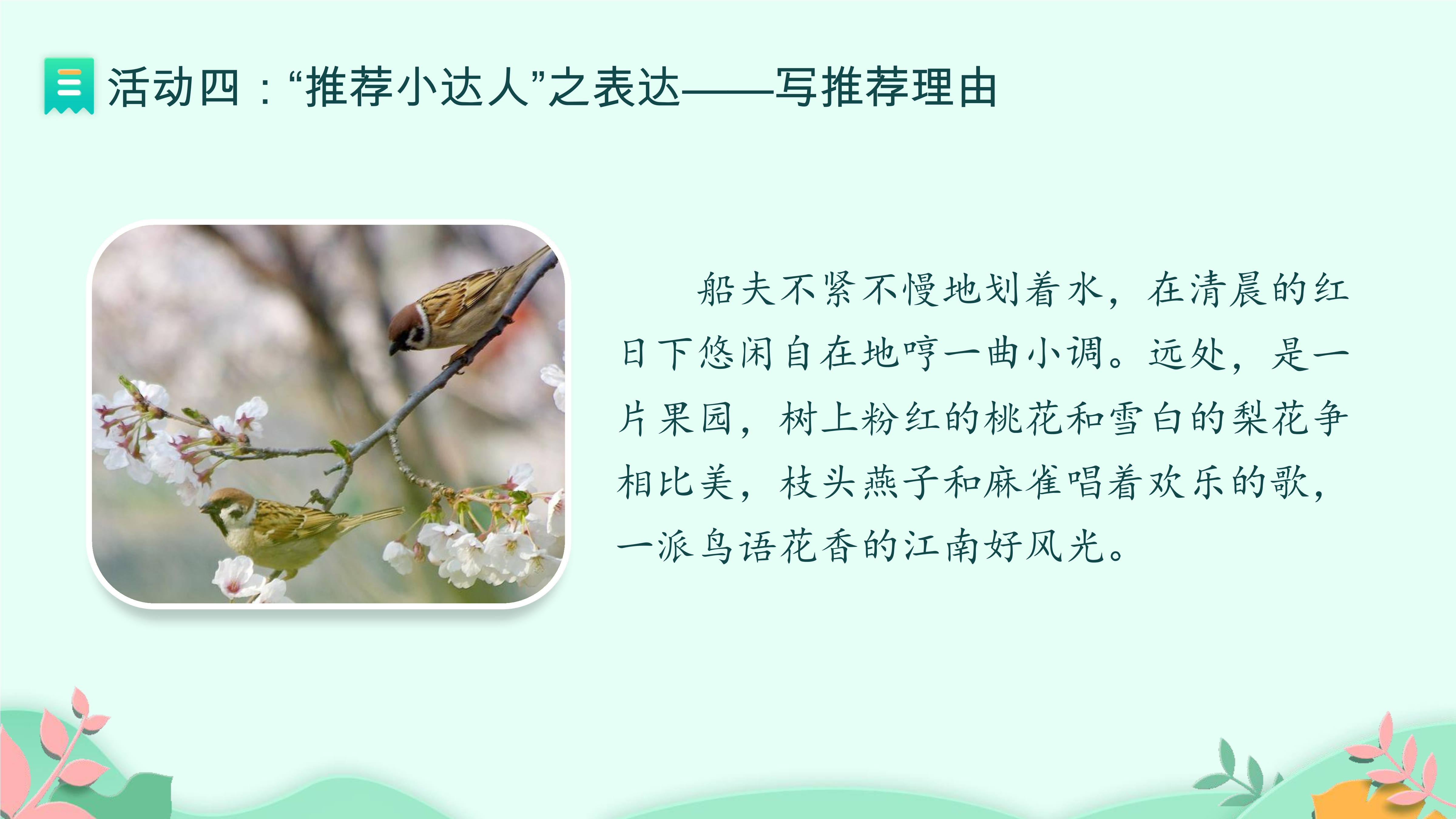 活动四：“推荐小达人”之表达——写推荐理由

船夫不紧不慢地划着水，在清晨的红日下悠闲自在地哼一曲小调。远处，是一片果园，树上粉红的桃花和雪白的梨花争相比美，枝头燕子和麻雀唱着欢乐的歌，一派鸟语花香的江南好风光。